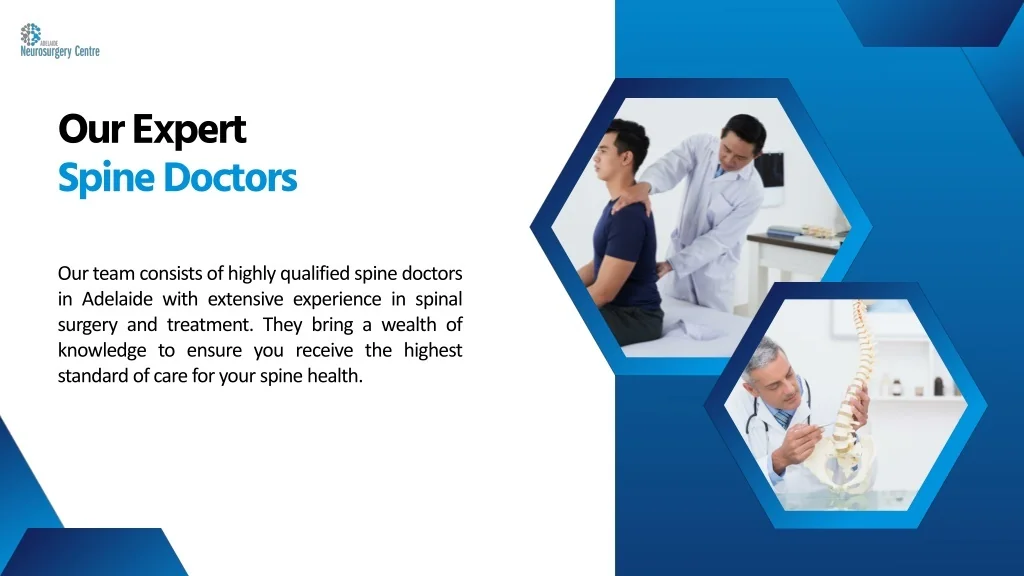 ADELAIDE
Neurosurgery Centre

Our Expert
Spine Doctors

Our team consists of highly qualified spine doctors in Adelaide with extensive experience in spinal surgery and treatment. They bring a wealth of knowledge to ensure you receive the highest standard of care for your spine health.